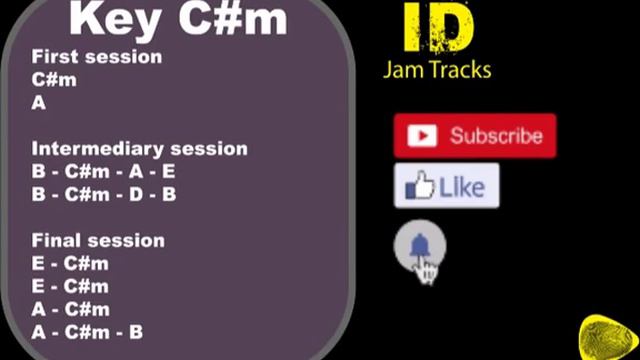 Key C#m

First session
C#m
A

Intermediary session
B - C#m - A - E
B - C#m - D - B

Final session
E - C#m
E - C#m
A - C#m
A - C#m - B

ID
Jam Tracks

Subscribe

Like